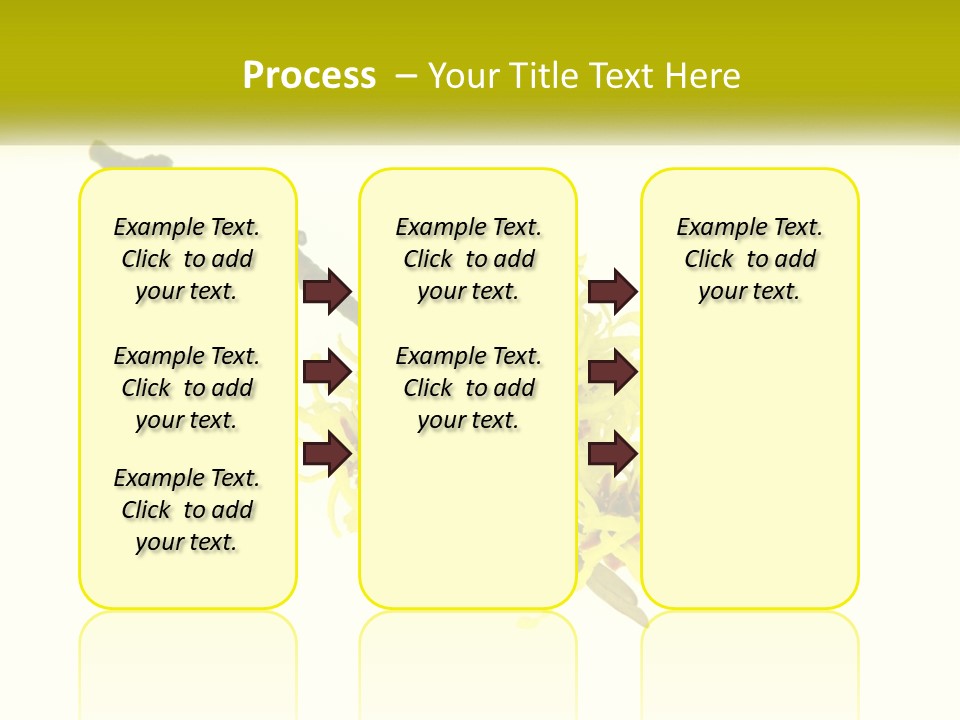 Process – Your Title Text Here

Example Text. Click to add your text.

Example Text. Click to add your text.

Example Text. Click to add your text.

Example Text. Click to add your text.

Example Text. Click to add your text.

Example Text. Click to add your text.